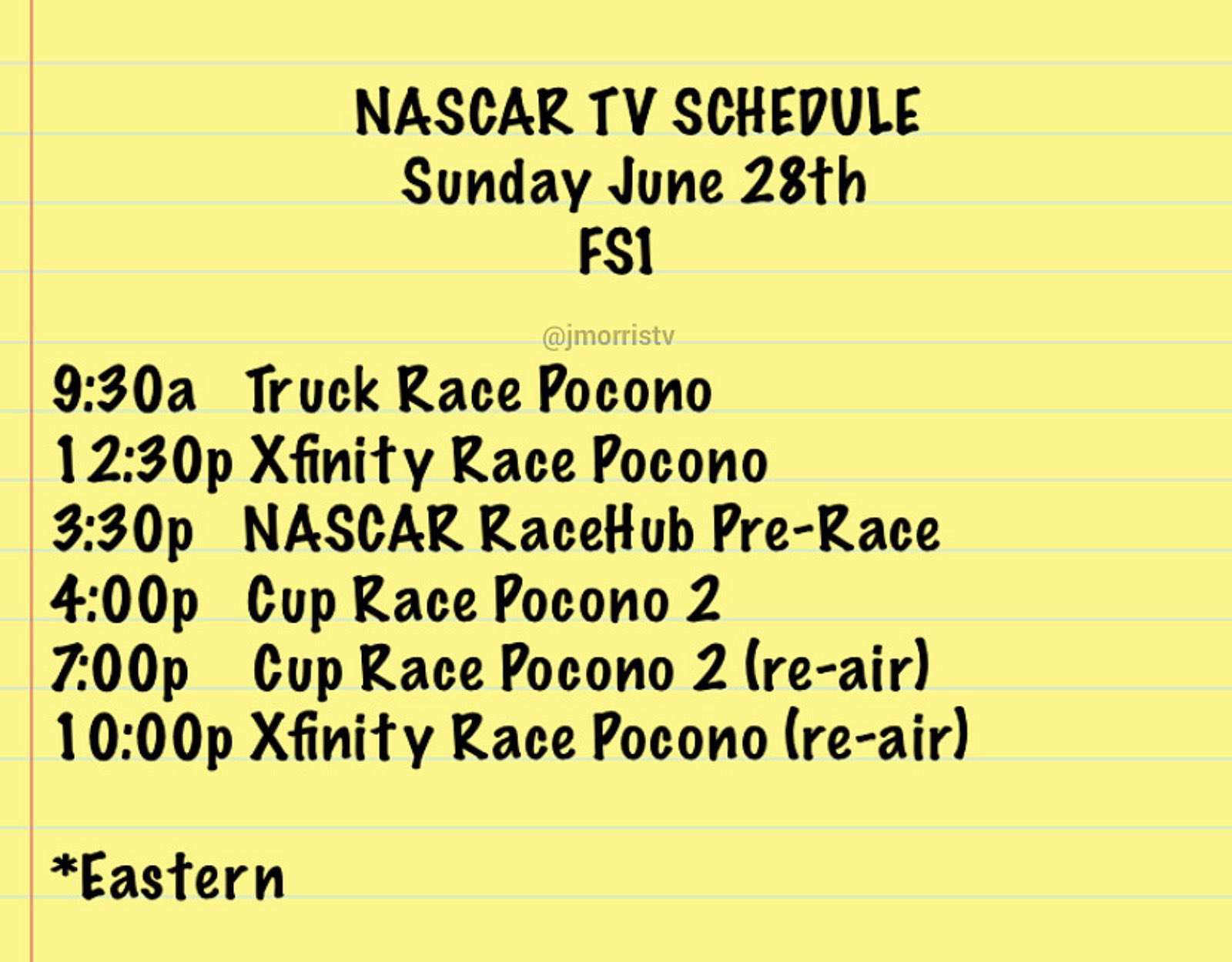 NASCAR TV SCHEDULE
Sunday June 28th
FS1

@jmorristv

9:30a Truck Race Pocono
12:30p Xfinity Race Pocono
3:30p NASCAR RaceHub Pre-Race
4:00p Cup Race Pocono 2
7:00p Cup Race Pocono 2 (re-air)
10:00p Xfinity Race Pocono (re-air)

*Eastern